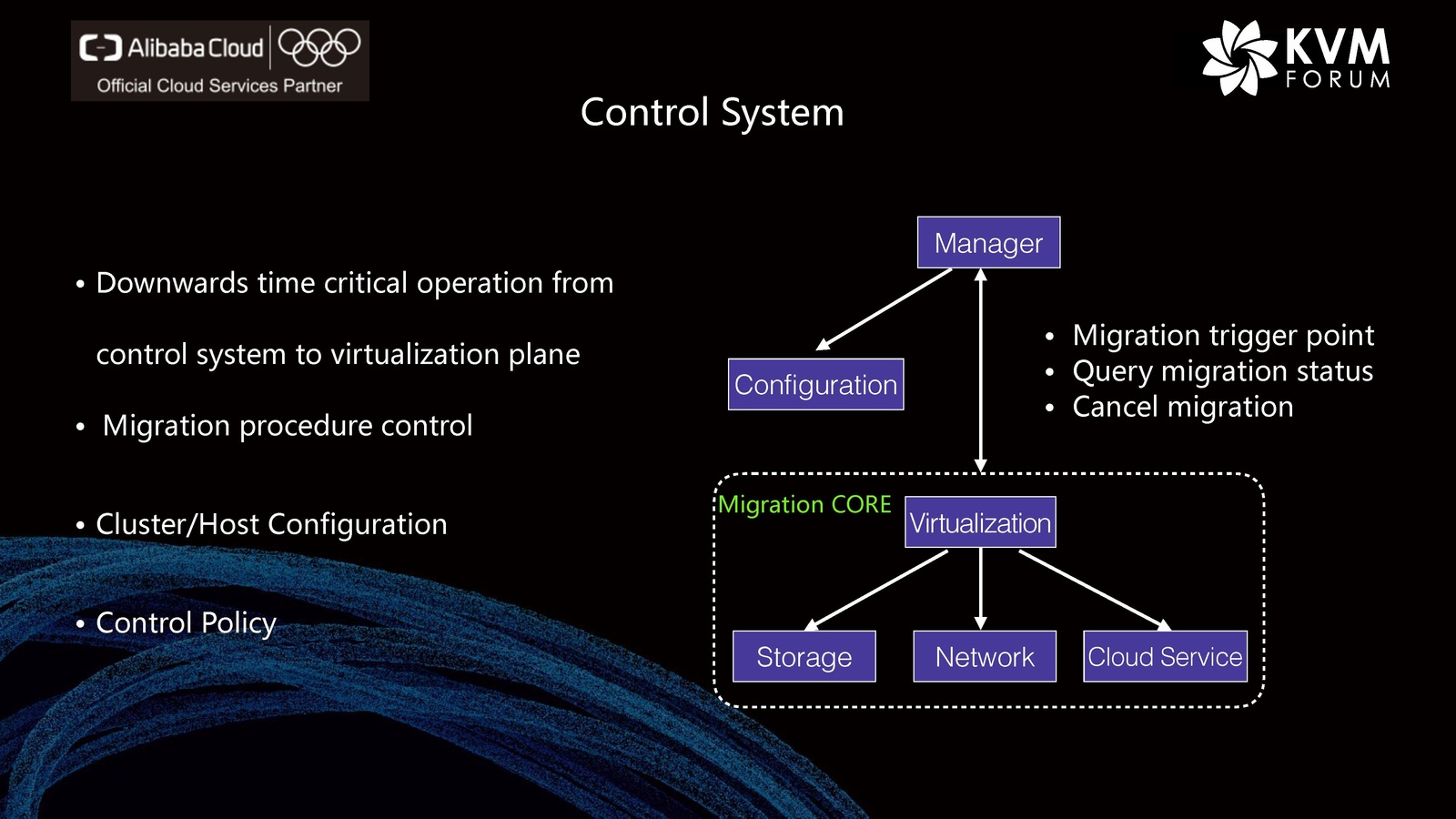 Alibaba Cloud
Official Cloud Services Partner

KVM FORUM

Control System

• Downwards time critical operation from control system to virtualization plane

• Migration procedure control

• Cluster/Host Configuration

• Control Policy

Manager

Configuration

• Migration trigger point
• Query migration status
• Cancel migration

Migration CORE

Virtualization

Storage

Network

Cloud Service